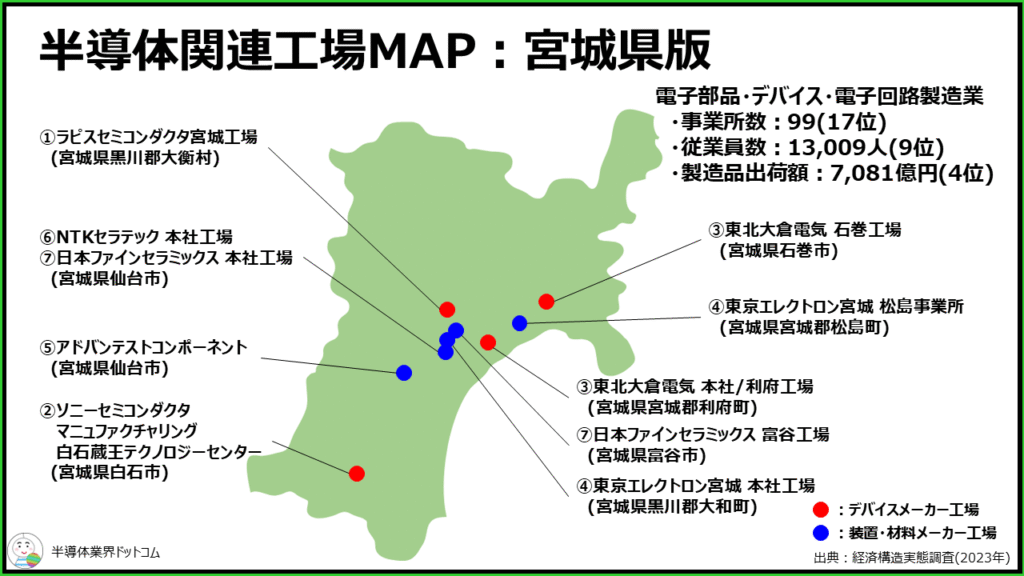 半導体関連工場MAP：宮城県版

電子部品・デバイス・電子回路製造業
・事業所数：99(17位)
・従業員数：13,009人(9位)
・製造品出荷額：7,081億円(4位)

①ラピスセミコンダクタ宮城工場
(宮城県黒川郡大衡村)

⑥NTKセラテック 本社工場
⑦日本ファインセラミックス 本社工場
(宮城県仙台市)

⑤アドバンテストコンポーネント
(宮城県仙台市)

②ソニーセミコンダクタ マニュファクチャリング 白石蔵王テクノロジーセンター
(宮城県白石市)

③東北大倉電気 石巻工場
(宮城県石巻市)

④東京エレクトロン宮城 松島事業所
(宮城県宮城郡松島町)

③東北大倉電気 本社/利府工場
(宮城県宮城郡利府町)

⑦日本ファインセラミックス 富谷工場
(宮城県富谷市)

④東京エレクトロン宮城 本社工場
(宮城県黒川郡大和町)

：デバイスメーカー工場
：装置・材料メーカー工場

半導体業界ドットコム

出典：経済構造実態調査(2023年)